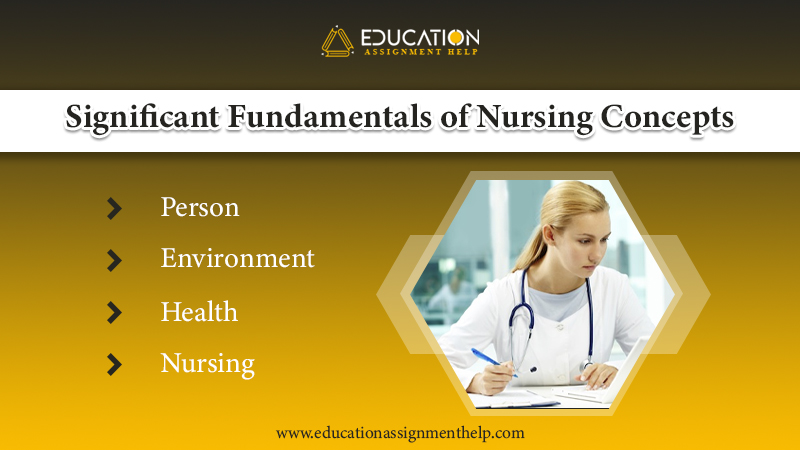 EDUCATION
ASSIGNMENT HELP

Significant Fundamentals of Nursing Concepts

Person

Environment

Health

Nursing

www.educationassignmenthelp.com